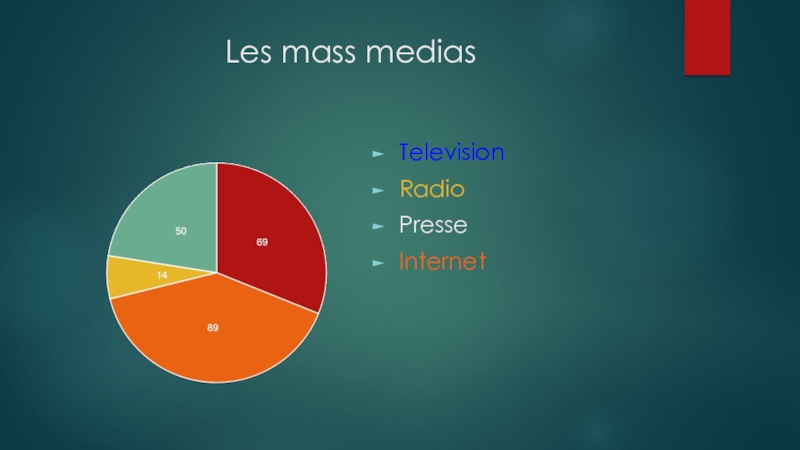 Les mass medias

50
69
14
89

Television
Radio
Presse
Internet